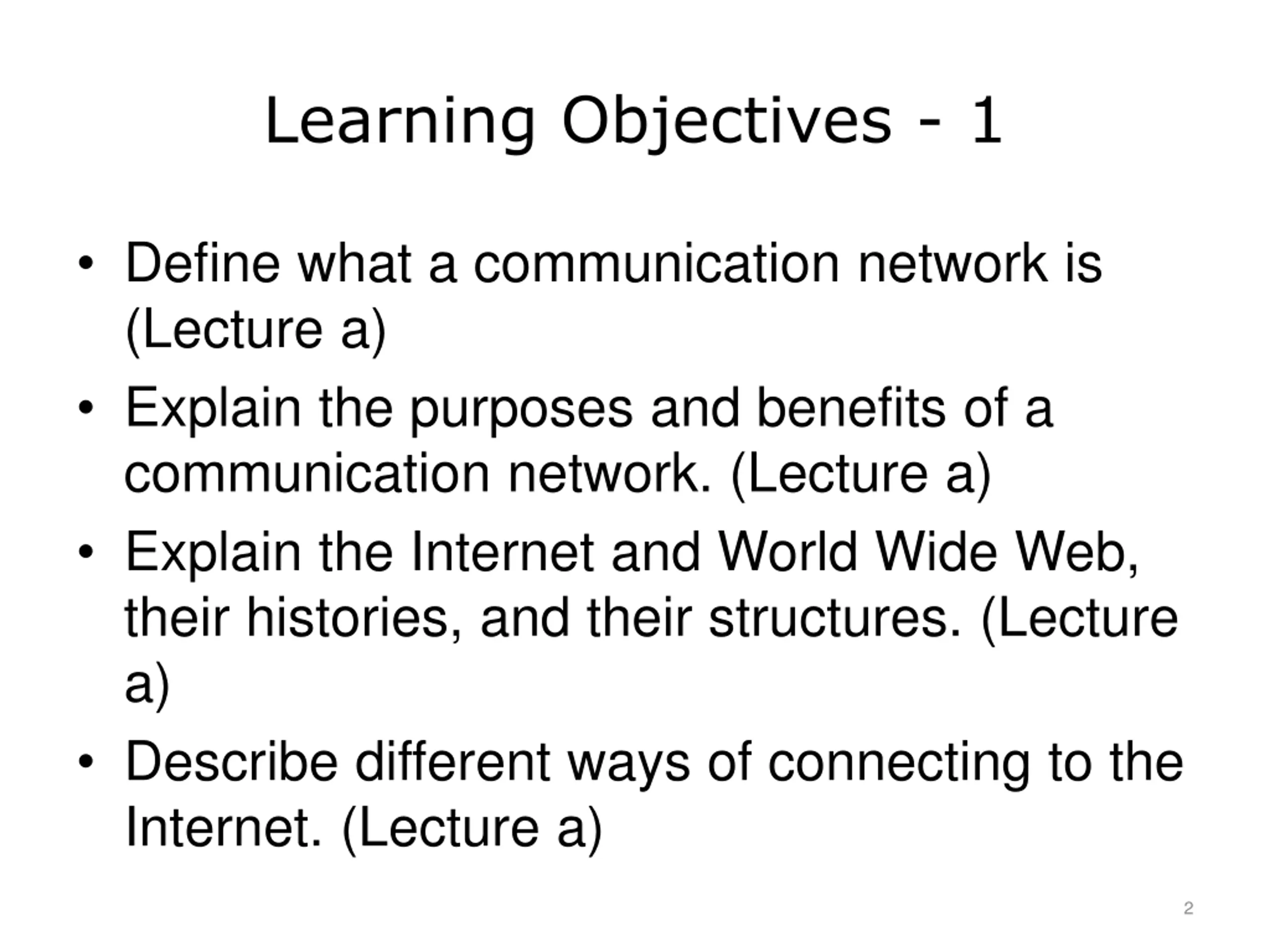 Learning Objectives - 1

• Define what a communication network is (Lecture a)
• Explain the purposes and benefits of a communication network. (Lecture a)
• Explain the Internet and World Wide Web, their histories, and their structures. (Lecture a)
• Describe different ways of connecting to the Internet. (Lecture a)

2